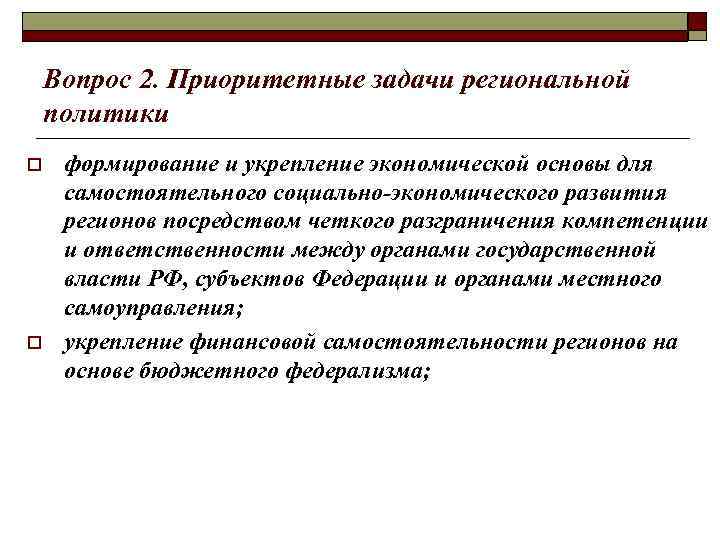 Вопрос 2. Приоритетные задачи региональной политики

формирование и укрепление экономической основы для самостоятельного социально-экономического развития регионов посредством четкого разграничения компетенции и ответственности между органами государственной власти РФ, субъектов Федерации и органами местного самоуправления;

укрепление финансовой самостоятельности регионов на основе бюджетного федерализма;